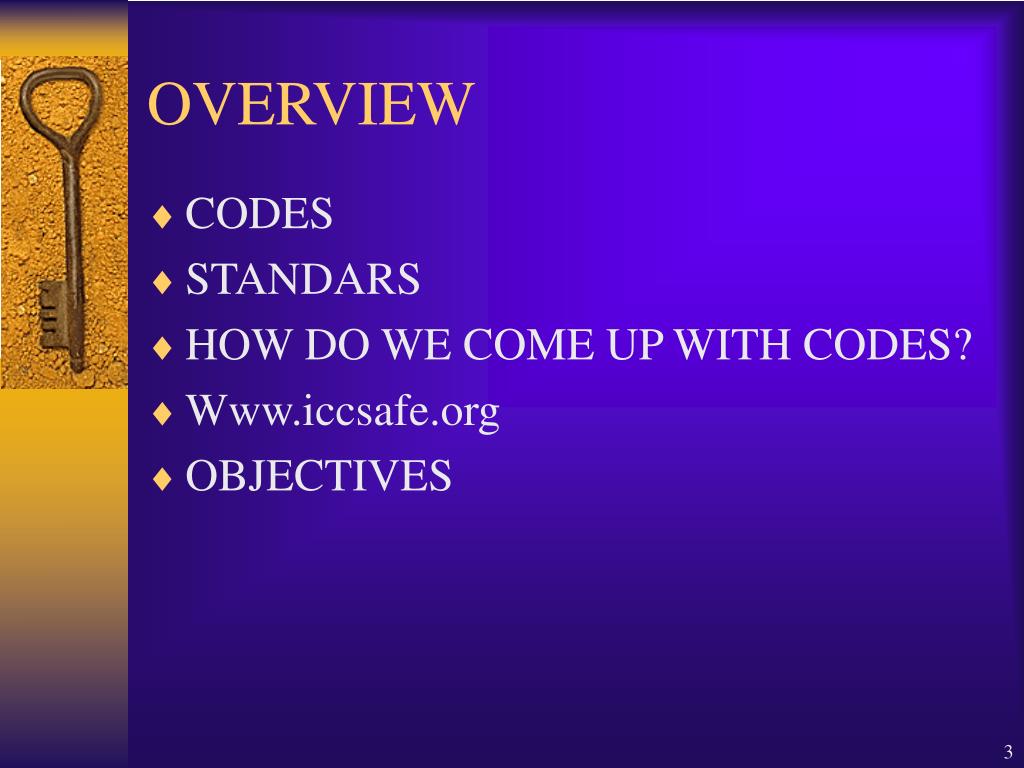 OVERVIEW

♦ CODES
♦ STANDARS
♦ HOW DO WE COME UP WITH CODES?
♦ Www.iccsafe.org
♦ OBJECTIVES

3